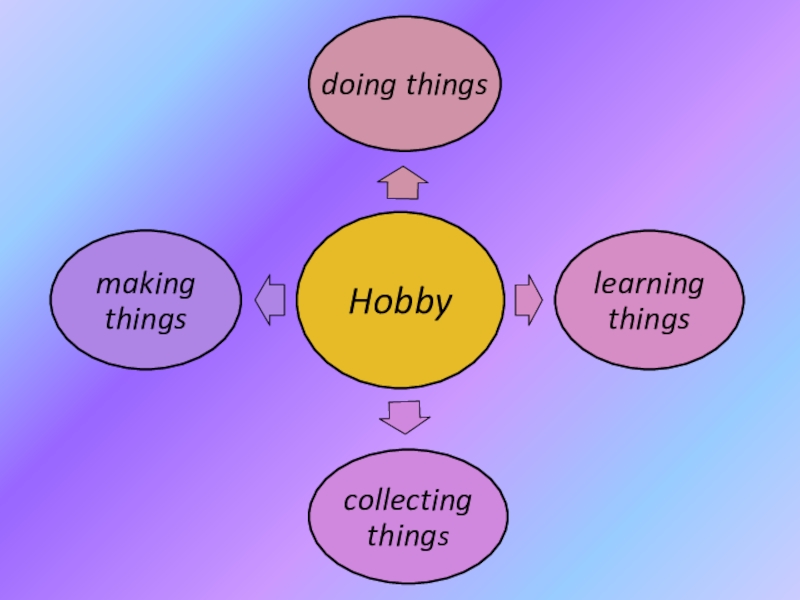 doing things

making things

Hobby

learning things

collecting things